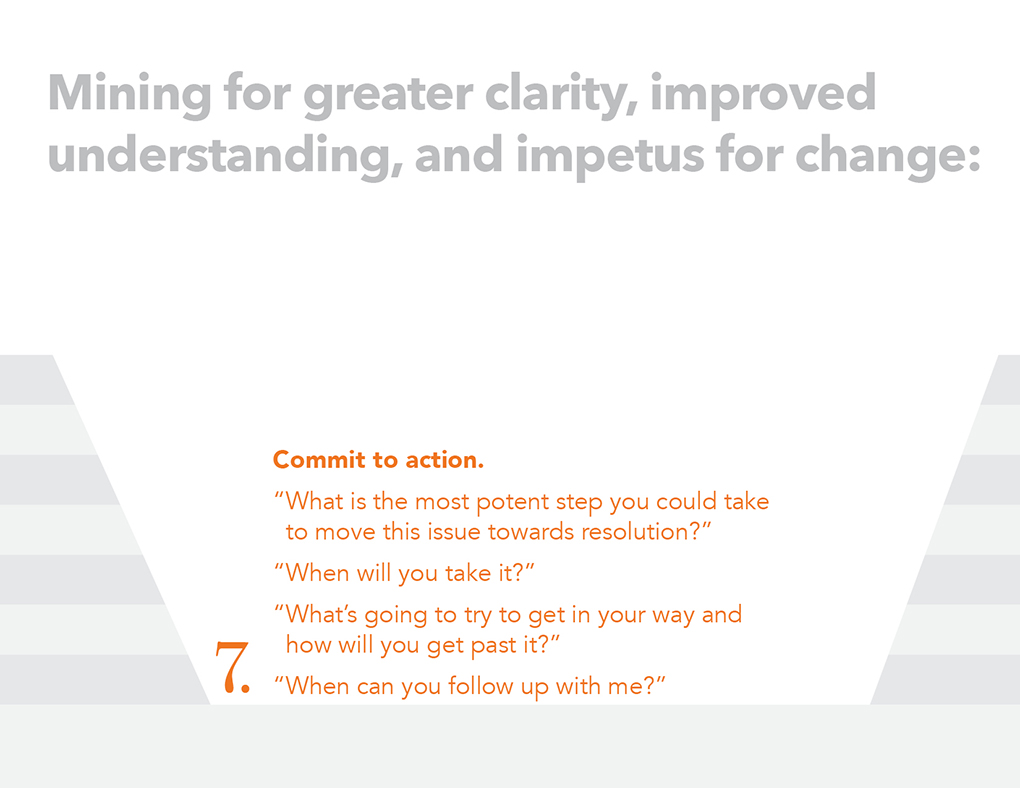 Mining for greater clarity, improved understanding, and impetus for change:

7.

Commit to action.

“What is the most potent step you could take to move this issue towards resolution?”

“When will you take it?”

“What’s going to try to get in your way and how will you get past it?”

“When can you follow up with me?”